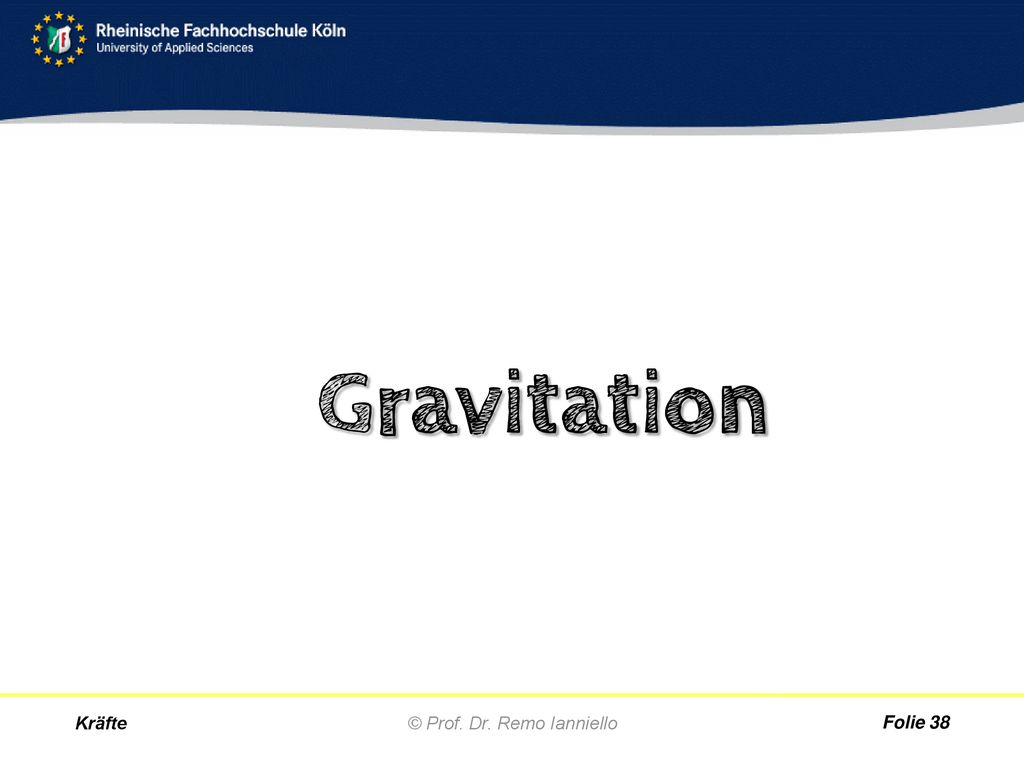 Rheinische Fachhochschule Köln
University of Applied Sciences

Gravitation

Kräfte © Prof. Dr. Remo Ianniello Folie 38